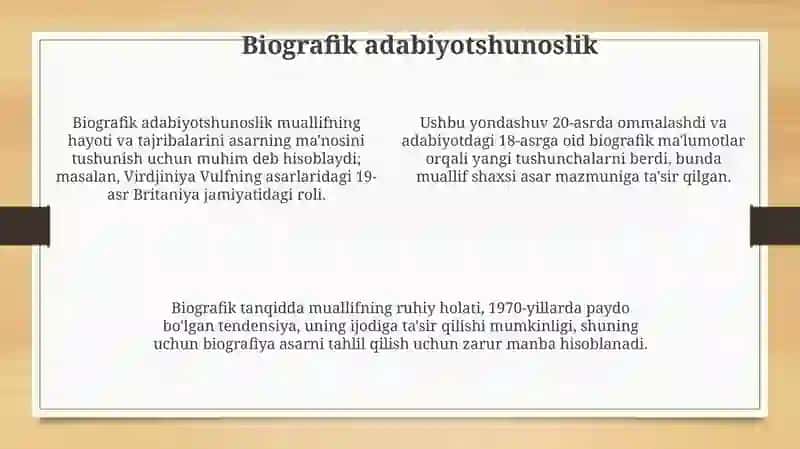 Biografik adabiyotshunoslik

Biografik adabiyotshunoslik muallifning hayoti va tajribalarini asarning ma'nosini tushunish uchun muhim deb hisoblaydi; masalan, Virdjiniya Vulfning asarlaridagi 19-asr Britaniya jamiyatidagi roli.

Ushbu yondashuv 20-asrda ommalashdi va adabiyotdagi 18-asrga oid biografik ma'lumotlar orqali yangi tushunchalarni berdi, bunda muallif shaxsi asar mazmuniga ta'sir qilgan.

Biografik tanqidda muallifning ruhiy holati, 1970-yillarda paydo bo'lgan tendensiya, uning ijodiga ta'sir qilishi mumkinligi, shuning uchun biografiya asarni tahlil qilish uchun zarur manba hisoblanadi.